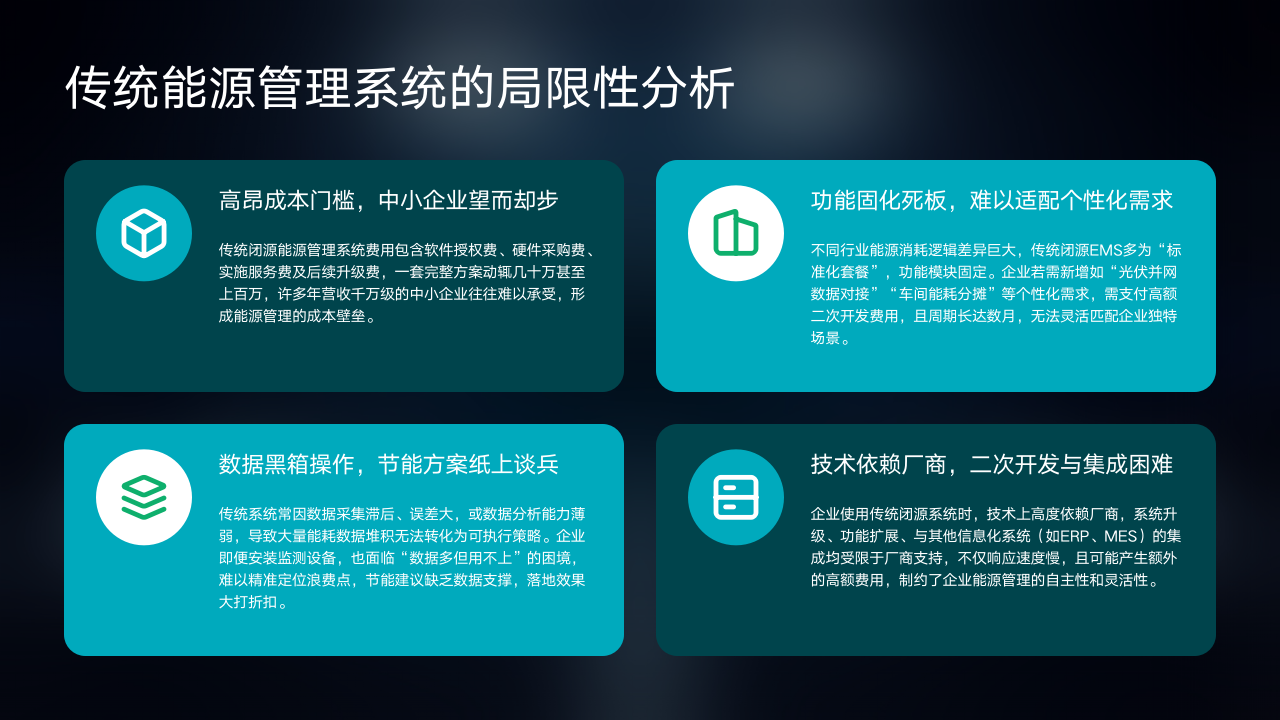 传统能源管理系统的局限性分析

高昂成本门槛，中小企业望而却步

传统闭源能源管理系统费用包含软件授权费、硬件采购费、实施服务费及后续升级费，一套完整方案动辄几十万甚至上百万，许多年营收千万级的中小企业往往难以承受，形成能源管理的成本壁垒。

功能固化死板，难以适配个性化需求

不同行业能源消耗逻辑差异巨大，传统闭源EMS多为“标准化套餐”，功能模块固定。企业若需新增如“光伏并网数据对接”“车间能耗分摊”等个性化需求，需支付高额二次开发费用，且周期长达数月，无法灵活匹配企业独特场景。

数据黑箱操作，节能方案纸上谈兵

传统系统常因数据采集滞后、误差大，或数据分析能力薄弱，导致大量能耗数据堆积无法转化为可执行策略。企业即便安装监测设备，也面临“数据多但用不上”的困境，难以精准定位浪费点，节能建议缺乏数据支撑，落地效果大打折扣。

技术依赖厂商，二次开发与集成困难

企业使用传统闭源系统时，技术上高度依赖厂商，系统升级、功能扩展、与其他信息化系统（如ERP、MES）的集成均受限于厂商支持，不仅响应速度慢，且可能产生额外的高额费用，制约了企业能源管理的自主性和灵活性。